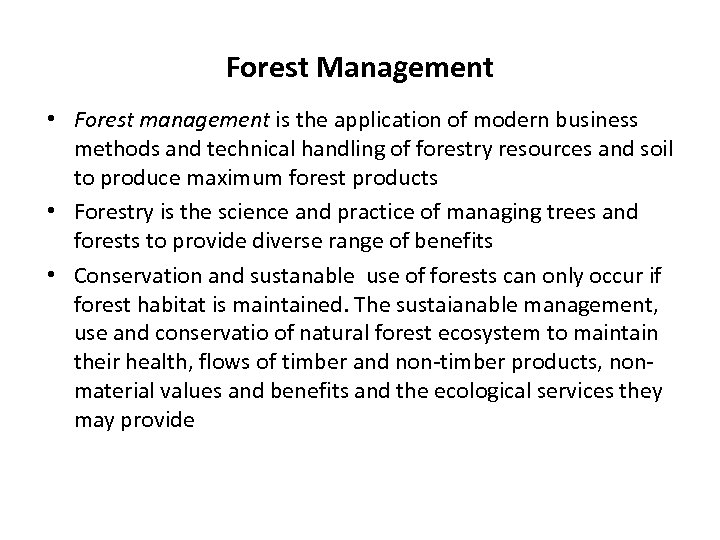 Forest Management

• Forest management is the application of modern business methods and technical handling of forestry resources and soil to produce maximum forest products

• Forestry is the science and practice of managing trees and forests to provide diverse range of benefits

• Conservation and sustanable use of forests can only occur if forest habitat is maintained. The sustaianable management, use and conservatio of natural forest ecosystem to maintain their health, flows of timber and non-timber products, non-material values and benefits and the ecological services they may provide